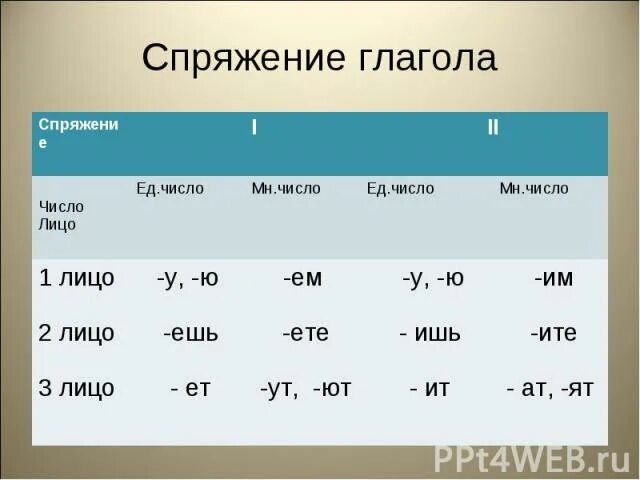 Спряжение глагола

| Спряжение | I | | II | |
|---|---|---|---|---|
| Число Лицо | Ед.число | Мн.число | Ед.число | Мн.число |
| 1 лицо | -у, -ю | -ем | -у, -ю | -им |
| 2 лицо | -ешь | -ете | - ишь | -ите |
| 3 лицо | - ет | -ут, -ют | - ит | - ат, -ят |

PPt4WEB.ru